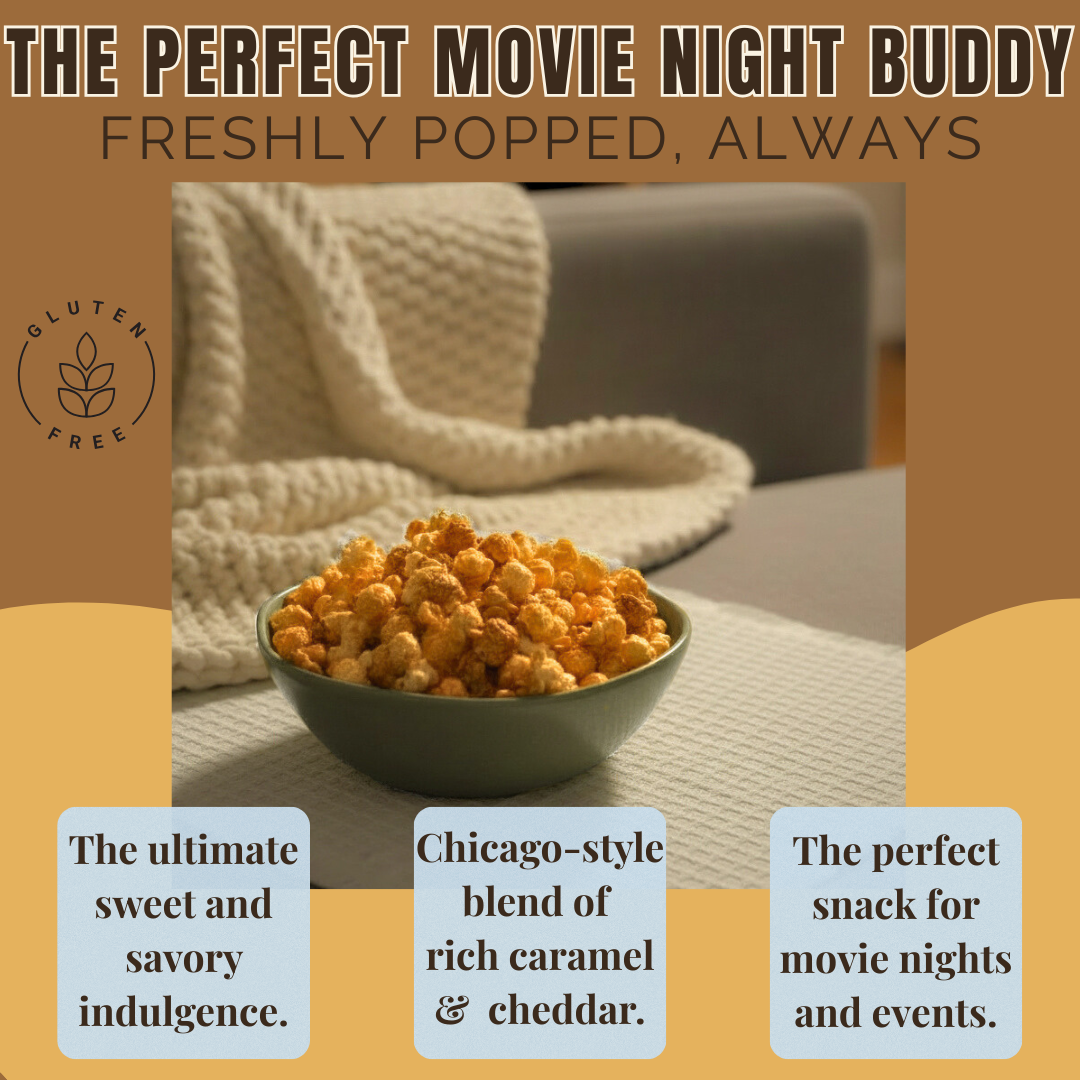 THE PERFECT MOVIE NIGHT BUDDY
FRESHLY POPPED, ALWAYS

GLUTEN FREE

The ultimate sweet and savory indulgence.

Chicago-style blend of rich caramel & cheddar.

The perfect snack for movie nights and events.